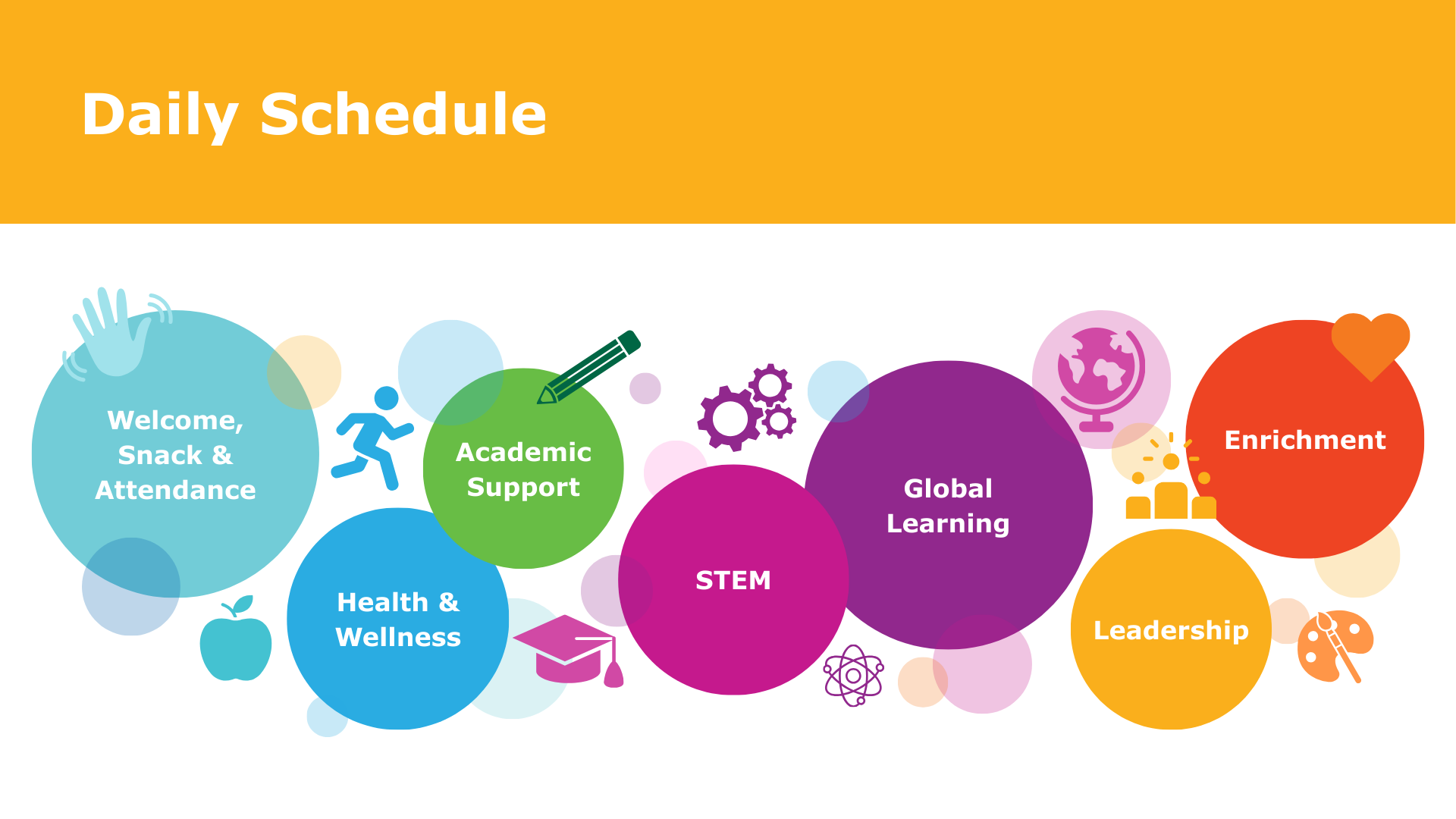 Daily Schedule

Welcome, Snack & Attendance

Academic Support

Health & Wellness

STEM

Global Learning

Enrichment

Leadership